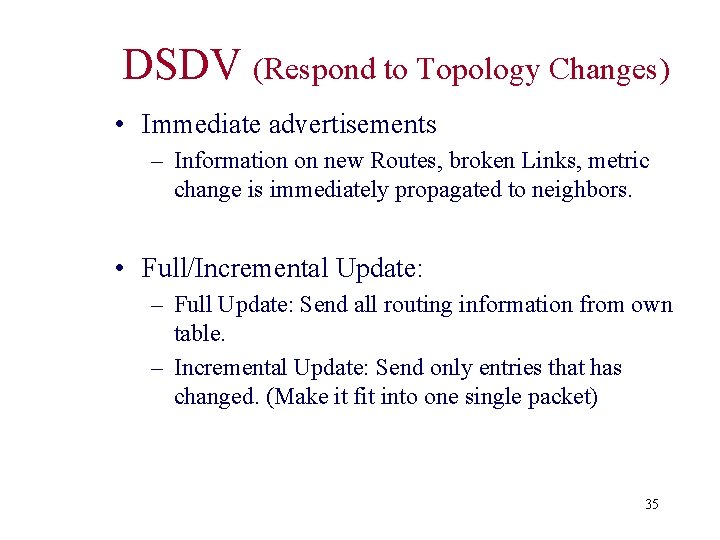 DSDV (Respond to Topology Changes)

• Immediate advertisements
– Information on new Routes, broken Links, metric change is immediately propagated to neighbors.

• Full/Incremental Update:
– Full Update: Send all routing information from own table.
– Incremental Update: Send only entries that has changed. (Make it fit into one single packet)

35